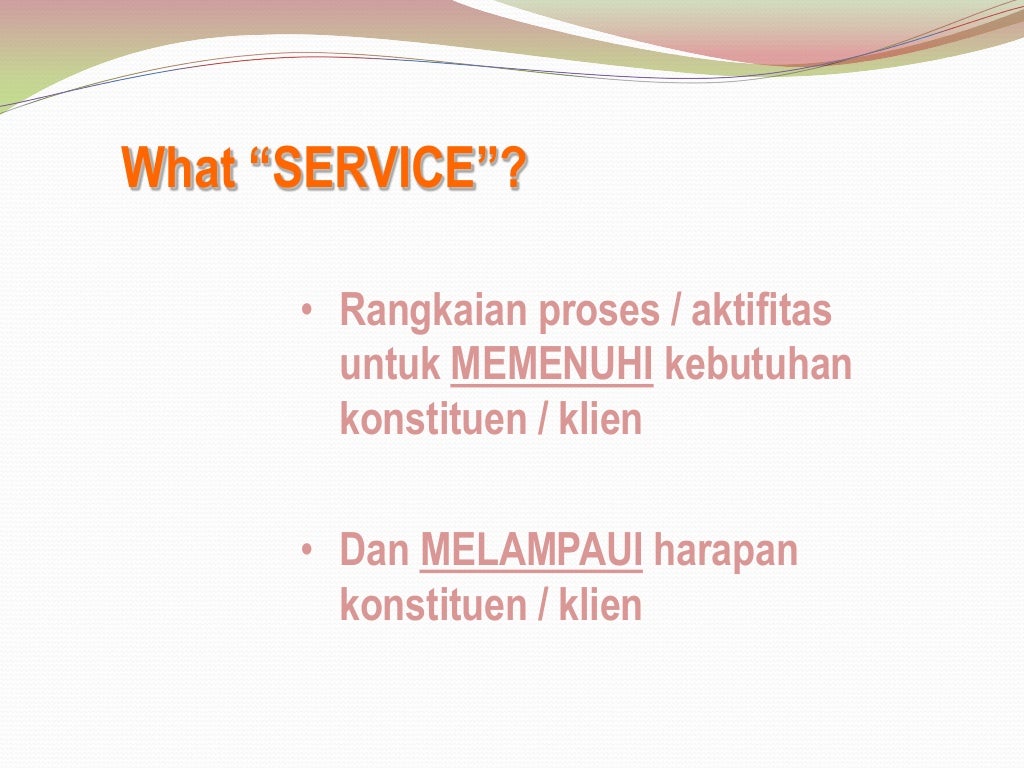 What “SERVICE”?

• Rangkaian proses / aktifitas untuk MEMENUHI kebutuhan konstituen / klien

• Dan MELAMPAUI harapan konstituen / klien